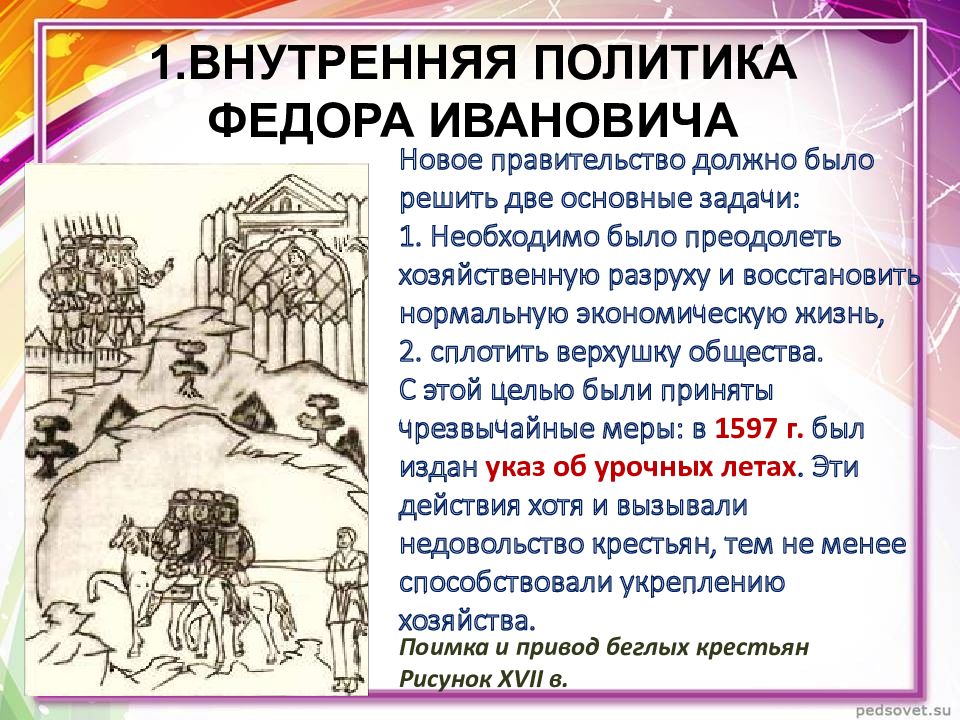 1.ВНУТРЕННЯЯ ПОЛИТИКА ФЕДОРА ИВАНОВИЧА

Новое правительство должно было решить две основные задачи:
1. Необходимо было преодолеть хозяйственную разруху и восстановить нормальную экономическую жизнь,
2. сплотить верхушку общества.
С этой целью были приняты чрезвычайные меры: в 1597 г. был издан указ об урочных летах. Эти действия хотя и вызывали недовольство крестьян, тем не менее способствовали укреплению хозяйства.

Поимка и привод беглых крестьян
Рисунок XVII в.

pedsovet.su